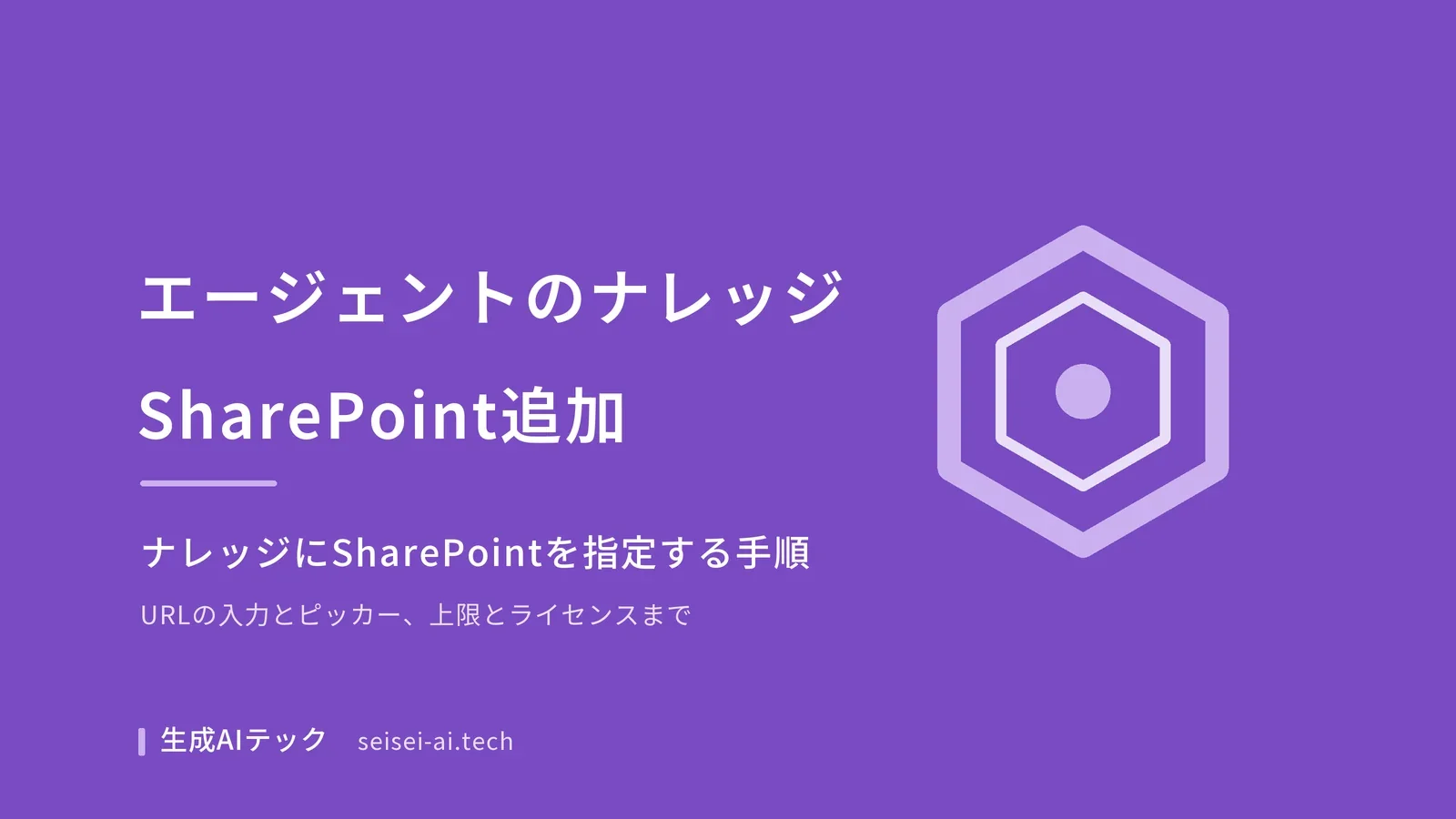 エージェントのナレッジ
SharePoint追加

ナレッジにSharePointを指定する手順

URLの入力とピッカー、上限とライセンスまで

生成AIテック seisei-ai.tech